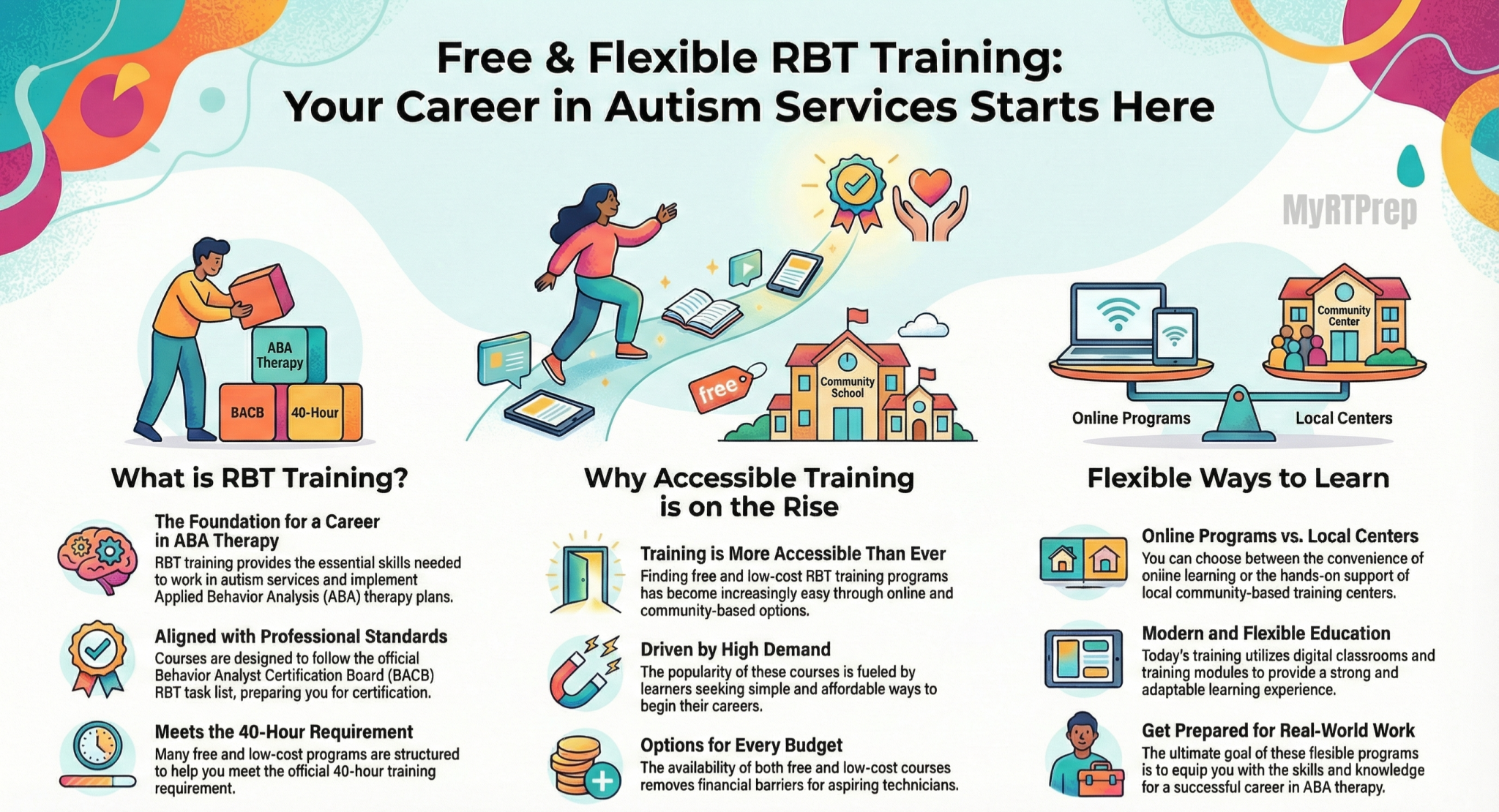 Free & Flexible RBT Training:
Your Career in Autism Services Starts Here

MyRTPrep

ABA Therapy
BACB
40-Hour

free
Community School

Community Center
Online Programs
Local Centers

What is RBT Training?

The Foundation for a Career in ABA Therapy
RBT training provides the essential skills needed to work in autism services and implement Applied Behavior Analysis (ABA) therapy plans.

Aligned with Professional Standards
Courses are designed to follow the official Behavior Analyst Certification Board (BACB) RBT task list, preparing you for certification.

Meets the 40-Hour Requirement
Many free and low-cost programs are structured to help you meet the official 40-hour training requirement.

Why Accessible Training is on the Rise

Training is More Accessible Than Ever
Finding free and low-cost RBT training programs has become increasingly easy through online and community-based options.

Driven by High Demand
The popularity of these courses is fueled by learners seeking simple and affordable ways to begin their careers.

Options for Every Budget
The availability of both free and low-cost courses removes financial barriers for aspiring technicians.

Flexible Ways to Learn

Online Programs vs. Local Centers
You can choose between the convenience of oniine learning or the hands-on support of local community-based training centers.

Modern and Flexible Education
Today's training utilizes digital classrooms and training modules to provide a strong and adaptable learning experience.

Get Prepared for Real-World Work
The ultimate goal of these flesible programs is to equip you with the skills and knowledge for a successful career in ABA therapy.